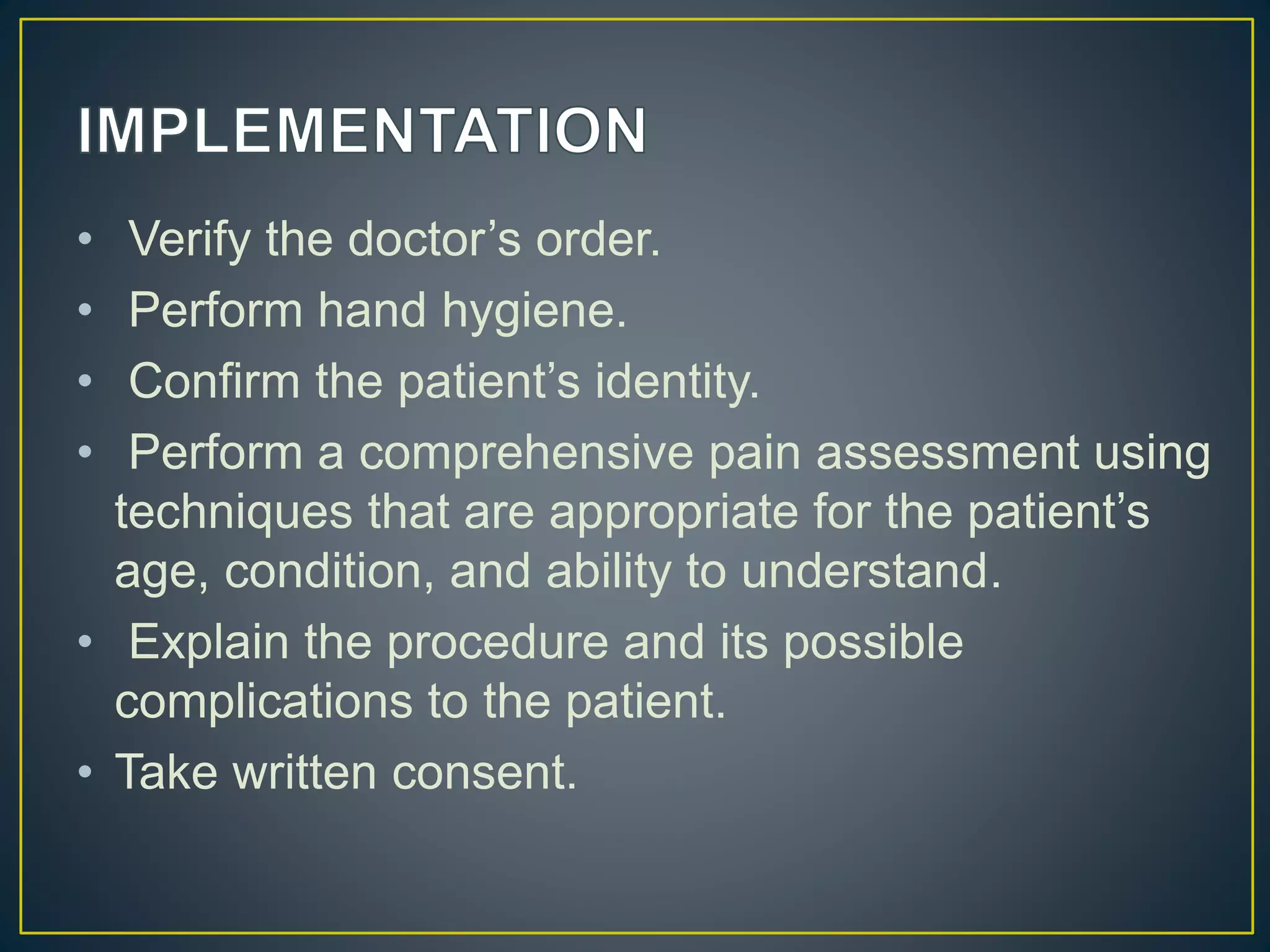 IMPLEMENTATION

• Verify the doctor’s order.
• Perform hand hygiene.
• Confirm the patient’s identity.
• Perform a comprehensive pain assessment using techniques that are appropriate for the patient’s age, condition, and ability to understand.
• Explain the procedure and its possible complications to the patient.
• Take written consent.